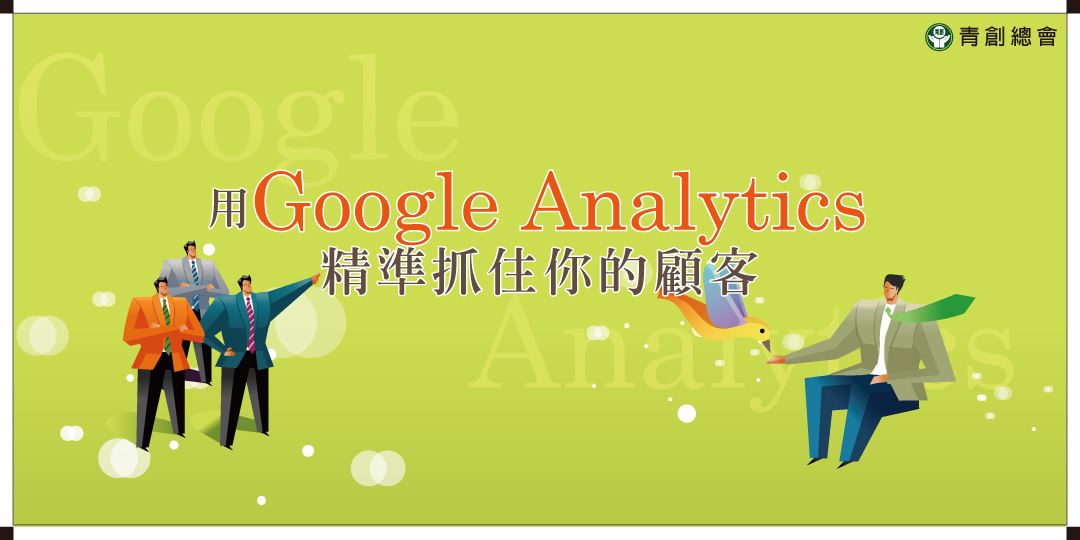 青創總會

Google

用Google Analytics
精準抓住你的顧客

Analytics